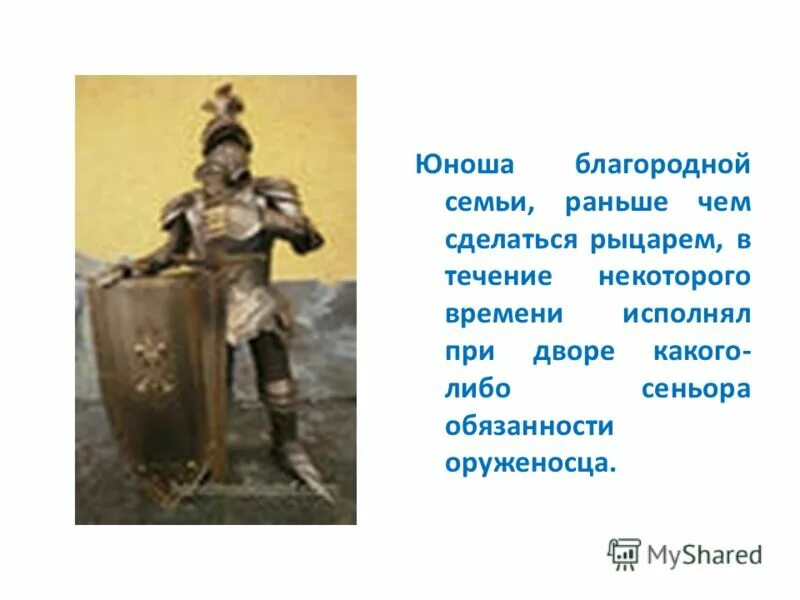 Юноша благородной семьи, раньше чем сделаться рыцарем, в течение некоторого времени исполнял при дворе какого-либо сеньора обязанности оруженосца.

MyShared